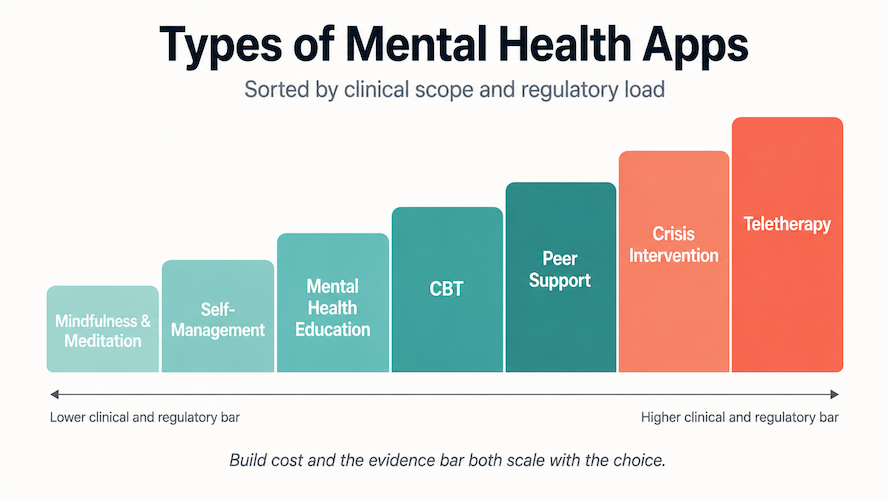 Types of Mental Health Apps

Sorted by clinical scope and regulatory load

Mindfulness & Meditation

Self-Management

Mental Health Education

CBT

Peer Support

Crisis Intervention

Teletherapy

Lower clinical and regulatory bar

Higher clinical and regulatory bar

Build cost and the evidence bar both scale with the choice.